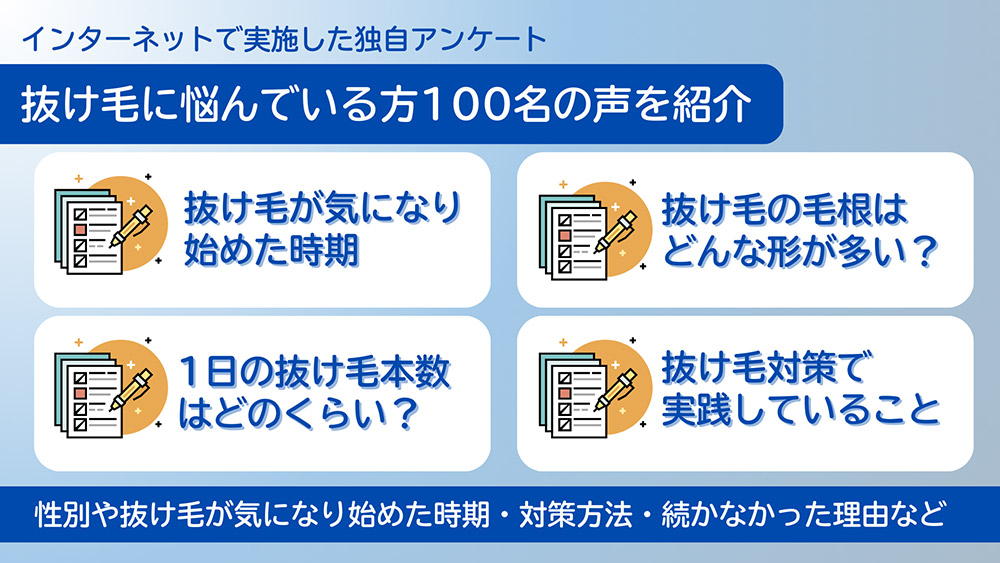 インターネットで実施した独自アンケート

抜け毛に悩んでいる方100名の声を紹介

抜け毛が気になり始めた時期

抜け毛の毛根はどんな形が多い？

1日の抜け毛本数はどのくらい？

抜け毛対策で実践していること

性別や抜け毛が気になり始めた時期・対策方法・続かなかった理由など